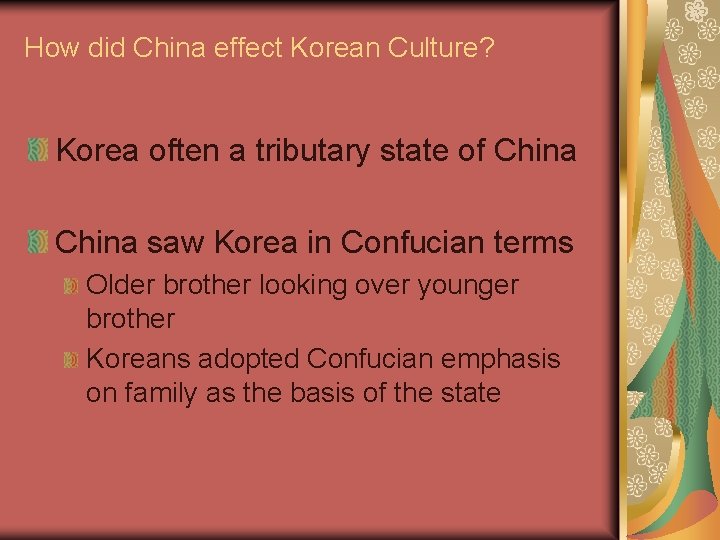 How did China effect Korean Culture?

Korea often a tributary state of China

China saw Korea in Confucian terms

Older brother looking over younger brother

Koreans adopted Confucian emphasis on family as the basis of the state